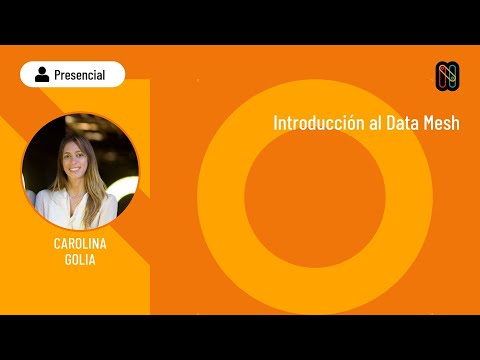 Presencial

Introducción al Data Mesh

CAROLINA GOLIA